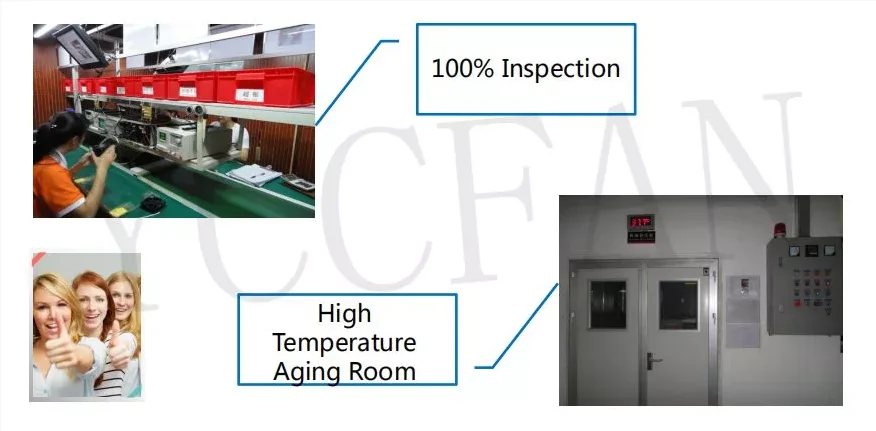 100% Inspection

YCCFAN

High Temperature Aging Room